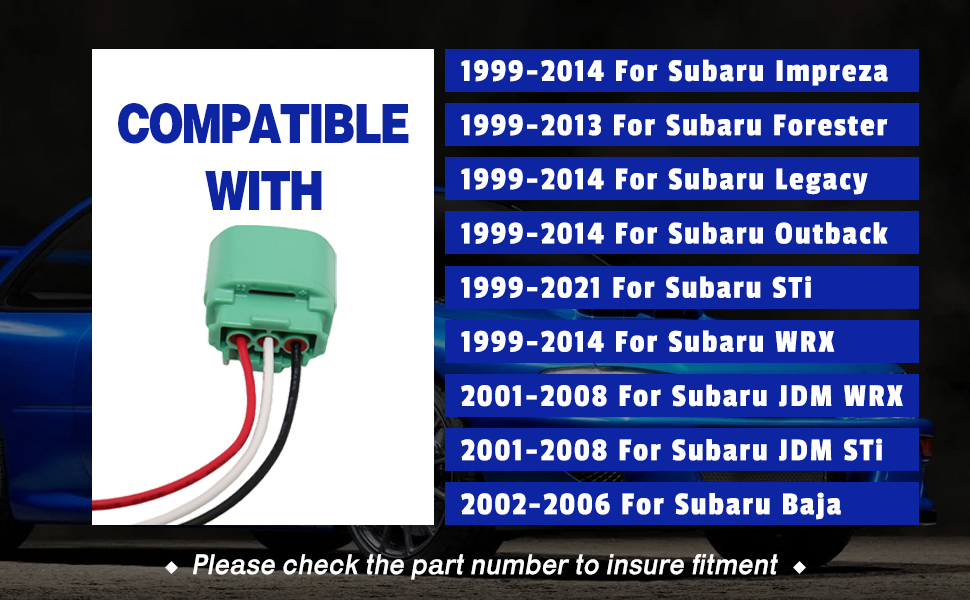 COMPATIBLE WITH

1999-2014 For Subaru Impreza

1999-2013 For Subaru Forester

1999-2014 For Subaru Legacy

1999-2014 For Subaru Outback

1999-2021 For Subaru STi

1999-2014 For Subaru WRX

2001-2008 For Subaru JDM WRX

2001-2008 For Subaru JDM STi

2002-2006 For Subaru Baja

◆ Please check the part number to insure fitment ◆